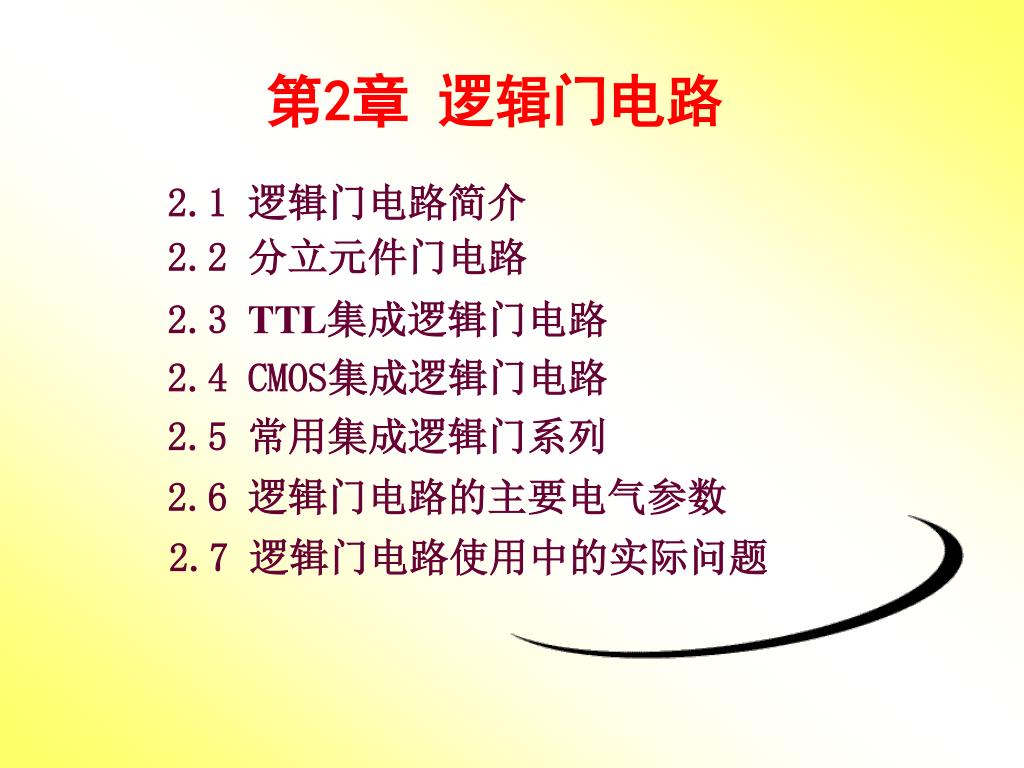 第2章 逻辑门电路

2.1 逻辑门电路简介
2.2 分立元件门电路
2.3 TTL集成逻辑门电路
2.4 CMOS集成逻辑门电路
2.5 常用集成逻辑门系列
2.6 逻辑门电路的主要电气参数
2.7 逻辑门电路使用中的实际问题